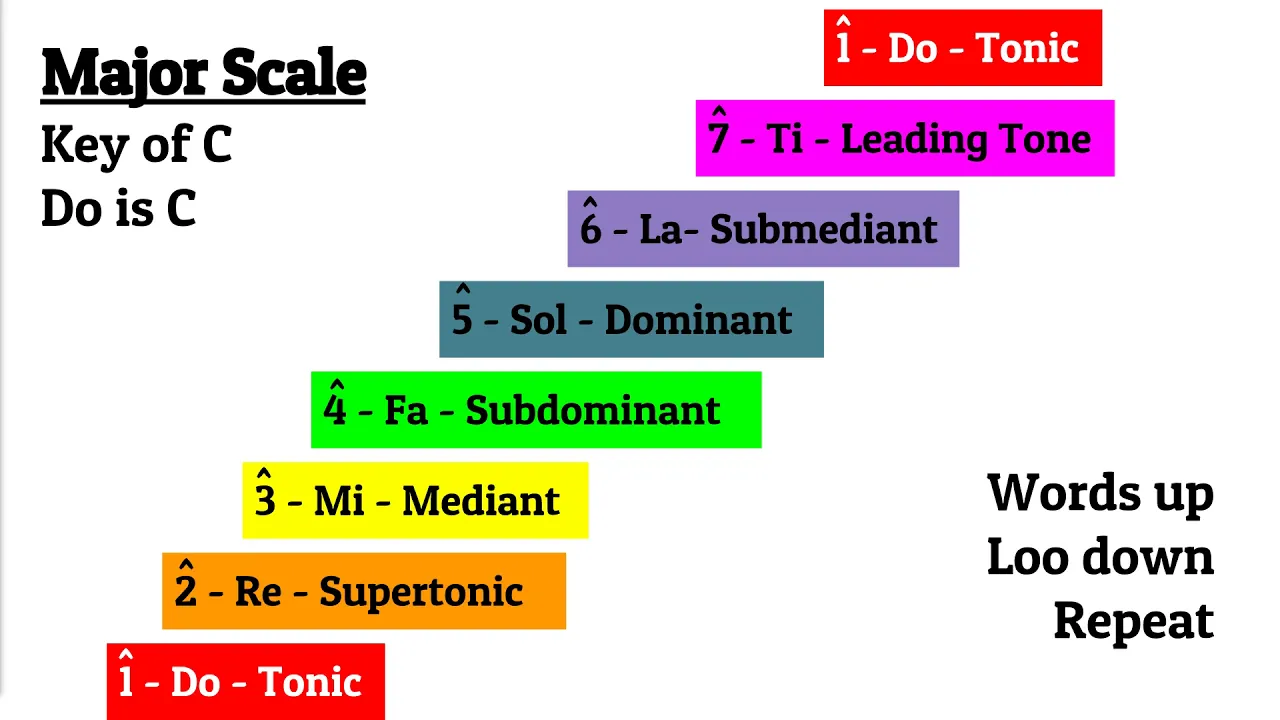 Major Scale
Key of C
Do is C

$\hat{1}$ - Do - Tonic

$\hat{7}$ - Ti - Leading Tone

$\hat{6}$ - La- Submediant

$\hat{5}$ - Sol - Dominant

$\hat{4}$ - Fa - Subdominant

$\hat{3}$ - Mi - Mediant

$\hat{2}$ - Re - Supertonic

$\hat{1}$ - Do - Tonic

Words up
Loo down
Repeat